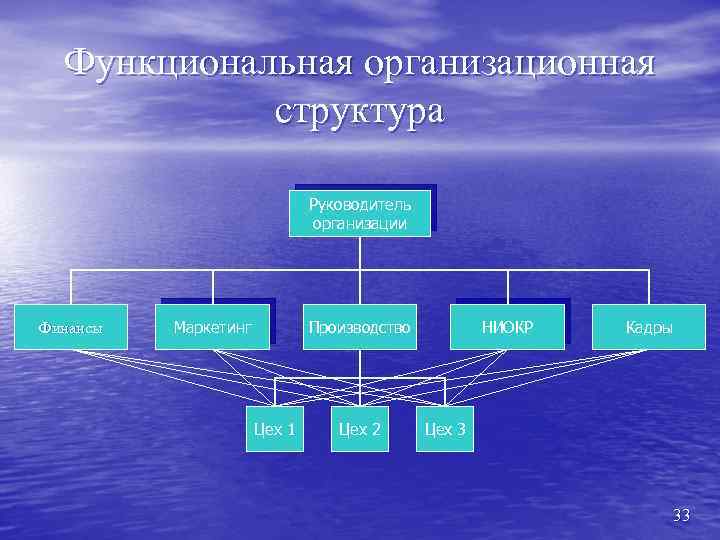 Функциональная организационная структура

Руководитель организации

Финансы

Маркетинг

Производство

НИОКР

Кадры

Цех 1

Цех 2

Цех 3

33